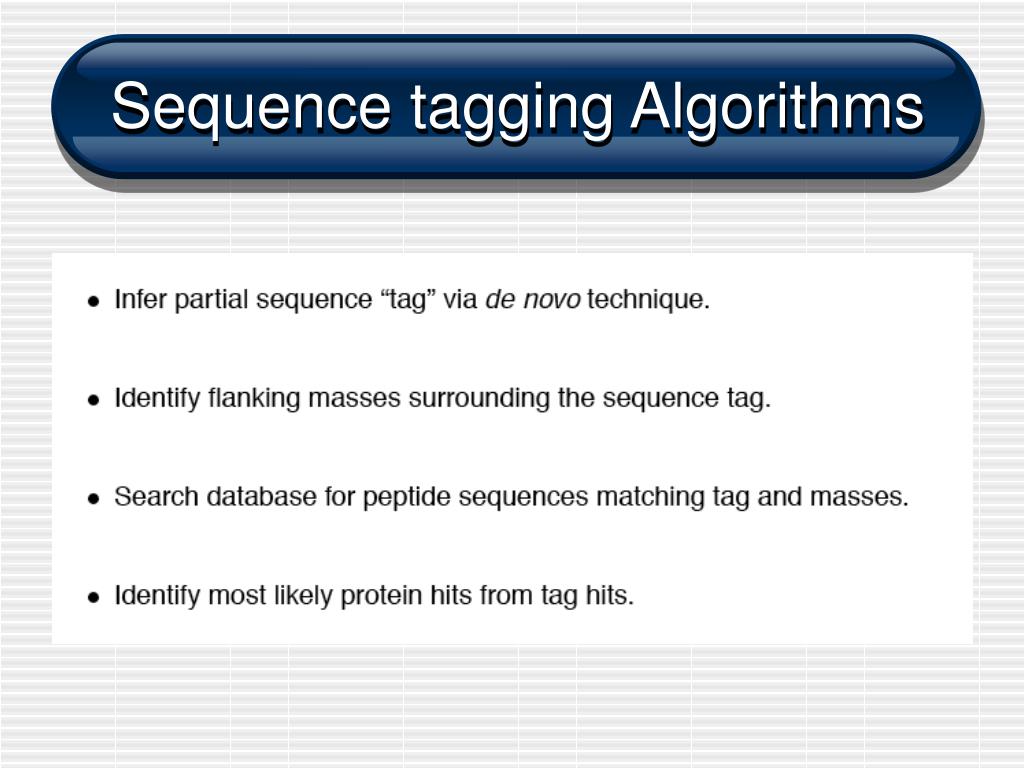 Sequence tagging Algorithms

• Infer partial sequence “tag” via de novo technique.

• Identify flanking masses surrounding the sequence tag.

• Search database for peptide sequences matching tag and masses.

• Identify most likely protein hits from tag hits.